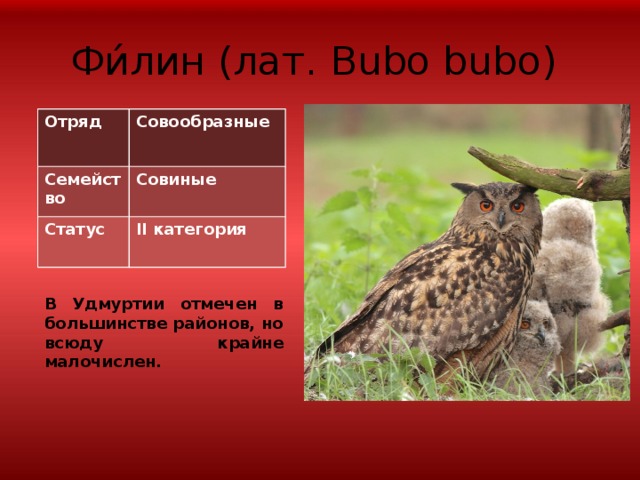 Фи́лин (лат. Bubo bubo)

| Отряд | Совообразные |
|---|---|
| Семейство | Совиные |
| Статус | II категория |

В Удмуртии отмечен в большинстве районов, но всюду крайне малочислен.